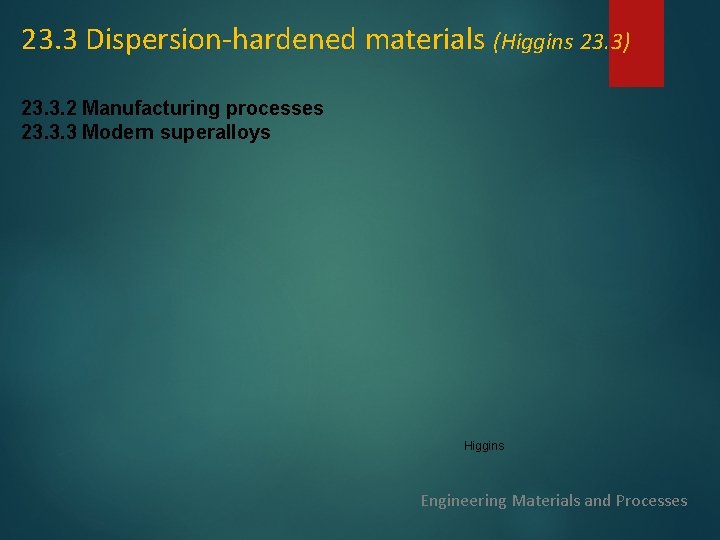 23.3 Dispersion-hardened materials (Higgins 23.3)

23.3.2 Manufacturing processes
23.3.3 Modern superalloys

Higgins

Engineering Materials and Processes